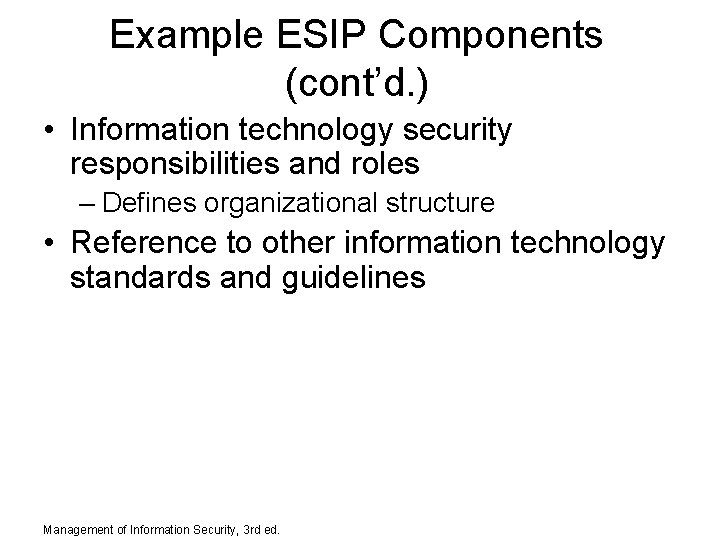 Example ESIP Components (cont'd.)

• Information technology security responsibilities and roles
– Defines organizational structure
• Reference to other information technology standards and guidelines

Management of Information Security, 3rd ed.